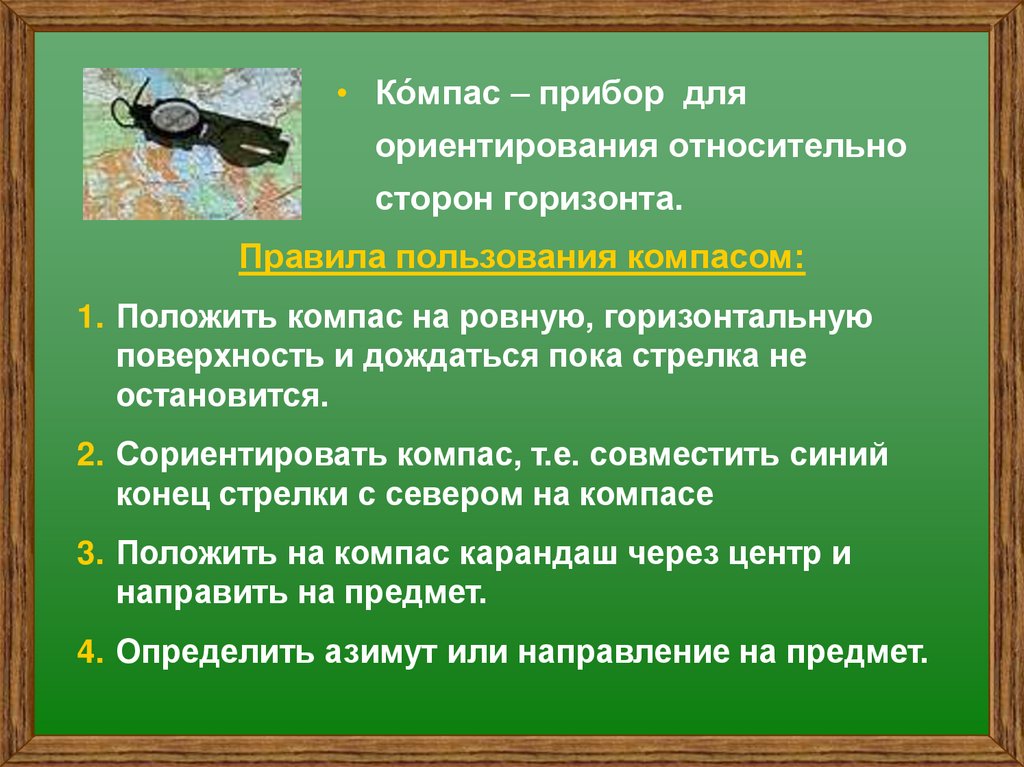 • Ко́мпас – прибор для ориентирования относительно сторон горизонта.

Правила пользования компасом:

1. Положить компас на ровную, горизонтальную поверхность и дождаться пока стрелка не остановится.

2. Сориентировать компас, т.е. совместить синий конец стрелки с севером на компасе

3. Положить на компас карандаш через центр и направить на предмет.

4. Определить азимут или направление на предмет.